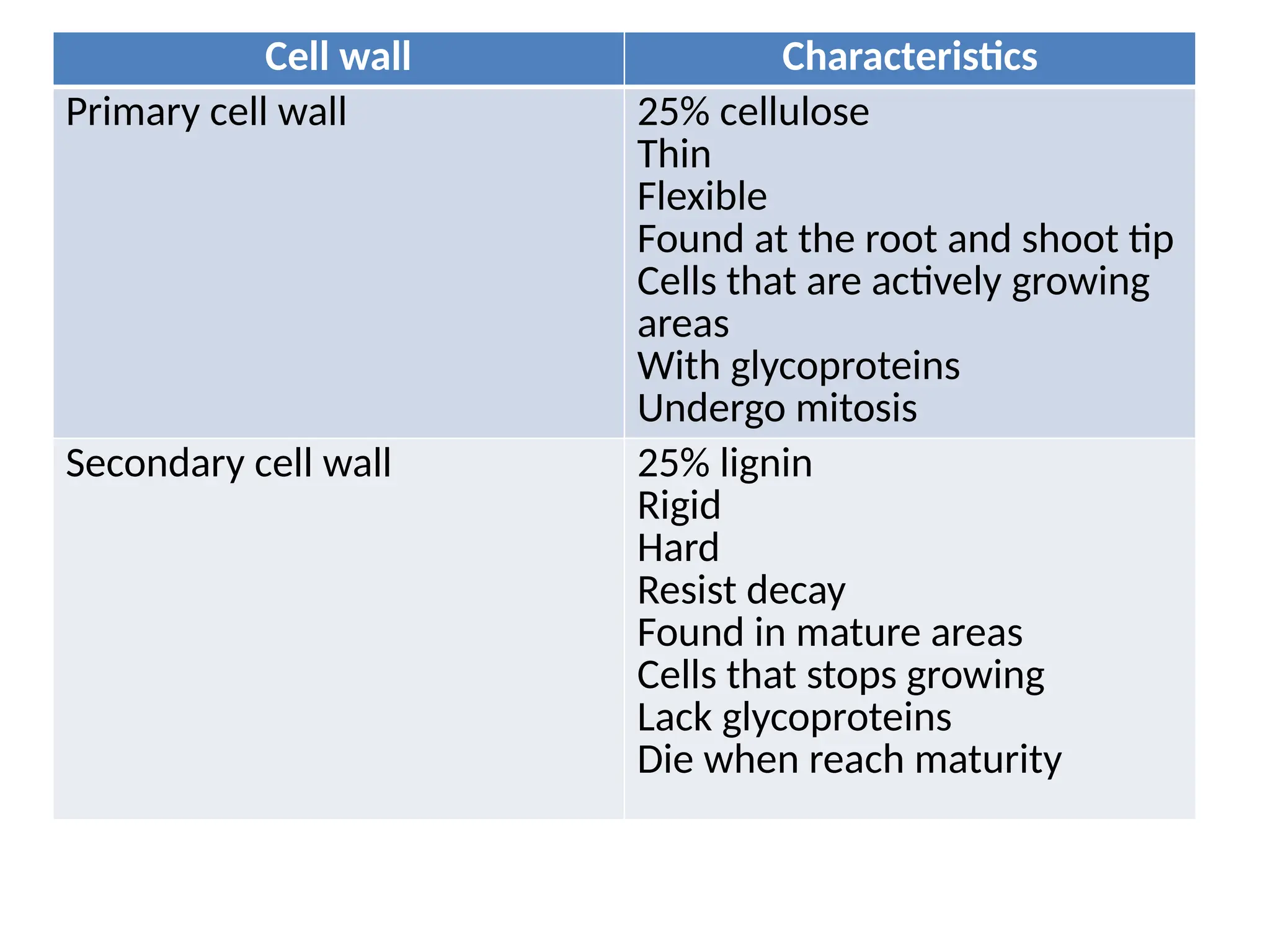 | Cell wall | Characteristics |
|---|---|
| Primary cell wall | 25% cellulose<br>Thin<br>Flexible<br>Found at the root and shoot tip<br>Cells that are actively growing areas<br>With glycoproteins<br>Undergo mitosis |
| Secondary cell wall | 25% lignin<br>Rigid<br>Hard<br>Resist decay<br>Found in mature areas<br>Cells that stops growing<br>Lack glycoproteins<br>Die when reach maturity |